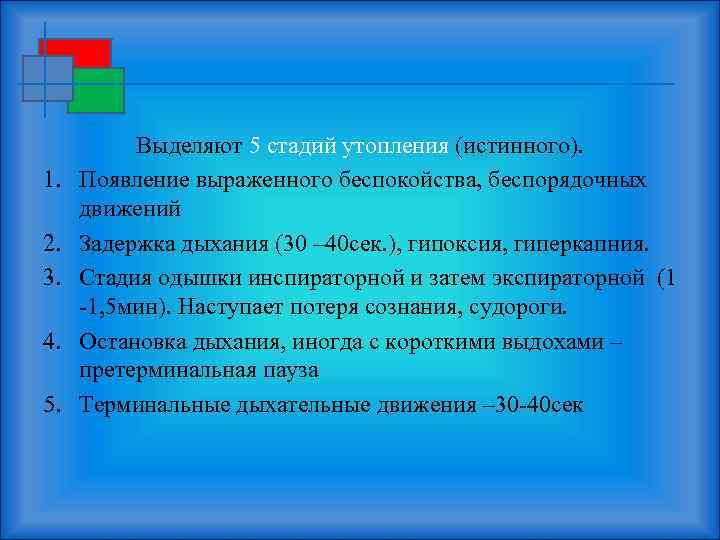 Выделяют 5 стадий утопления (истинного).

1. Появление выраженного беспокойства, беспорядочных движений
2. Задержка дыхания (30 –40сек.), гипоксия, гиперкапния.
3. Стадия одышки инспираторной и затем экспираторной (1 -1,5мин). Наступает потеря сознания, судороги.
4. Остановка дыхания, иногда с короткими выдохами – претерминальная пауза
5. Терминальные дыхательные движения –30-40сек